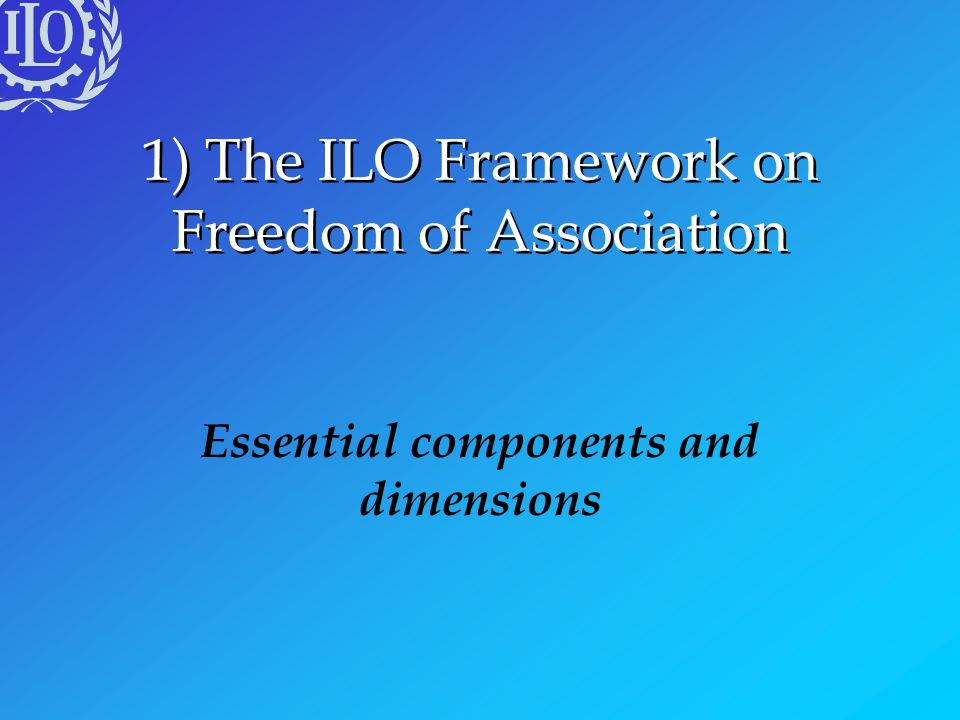 ILO

1) The ILO Framework on Freedom of Association

Essential components and dimensions